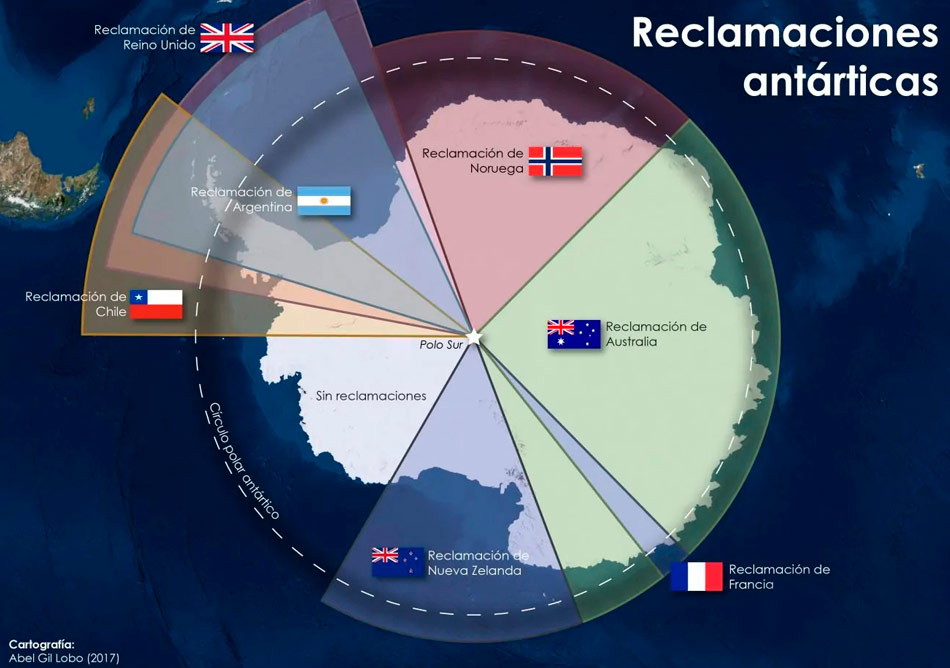 Reclamaciones antárticas

Reclamación de Reino Unido

Reclamación de Noruega

Reclamación de Argentina

Reclamación de Chile

Polo Sur

Reclamación de Australia

Sin reclamaciones

Círculo polar antártico

Reclamación de Nueva Zelanda

Reclamación de Francia

Cartografía:
Abel Gil Lobo (2017)